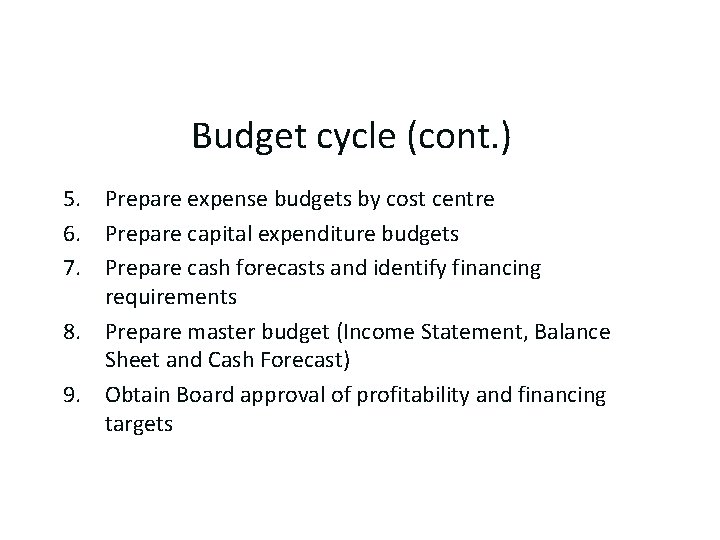 Budget cycle (cont.)

5. Prepare expense budgets by cost centre
6. Prepare capital expenditure budgets
7. Prepare cash forecasts and identify financing requirements
8. Prepare master budget (Income Statement, Balance Sheet and Cash Forecast)
9. Obtain Board approval of profitability and financing targets